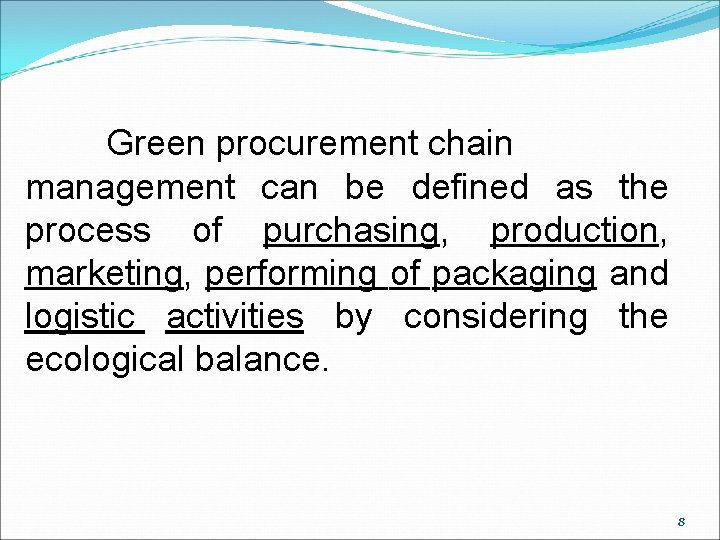 Green procurement chain management can be defined as the process of purchasing, production, marketing, performing of packaging and logistic activities by considering the ecological balance.

8